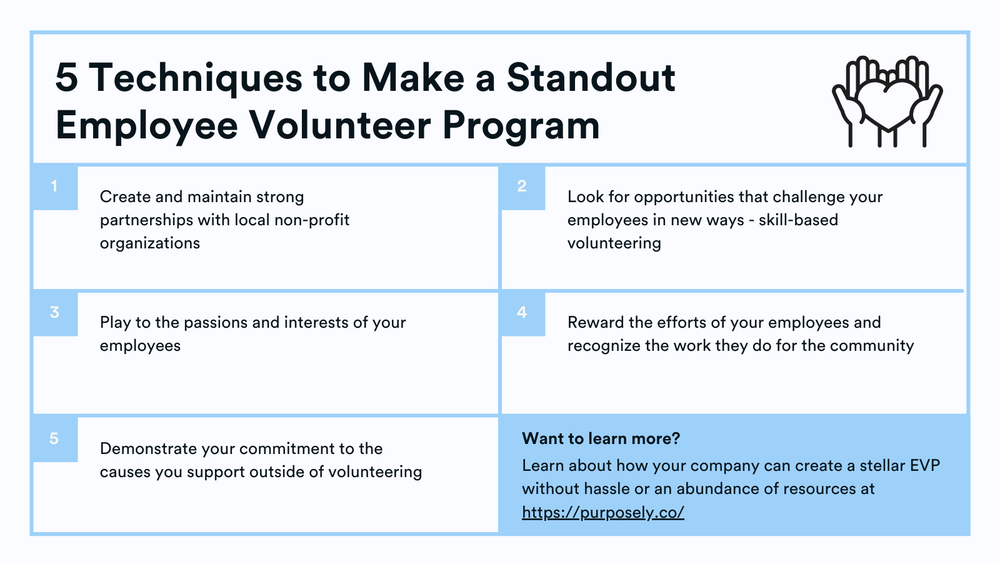 5 Techniques to Make a Standout Employee Volunteer Program

1

Create and maintain strong partnerships with local non-profit organizations

2

Look for opportunities that challenge your employees in new ways - skill-based volunteering

3

Play to the passions and interests of your employees

4

Reward the efforts of your employees and recognize the work they do for the community

5

Demonstrate your commitment to the causes you support outside of volunteering

Want to learn more?

Learn about how your company can create a stellar EVP without hassle or an abundance of resources at https://purposely.co/